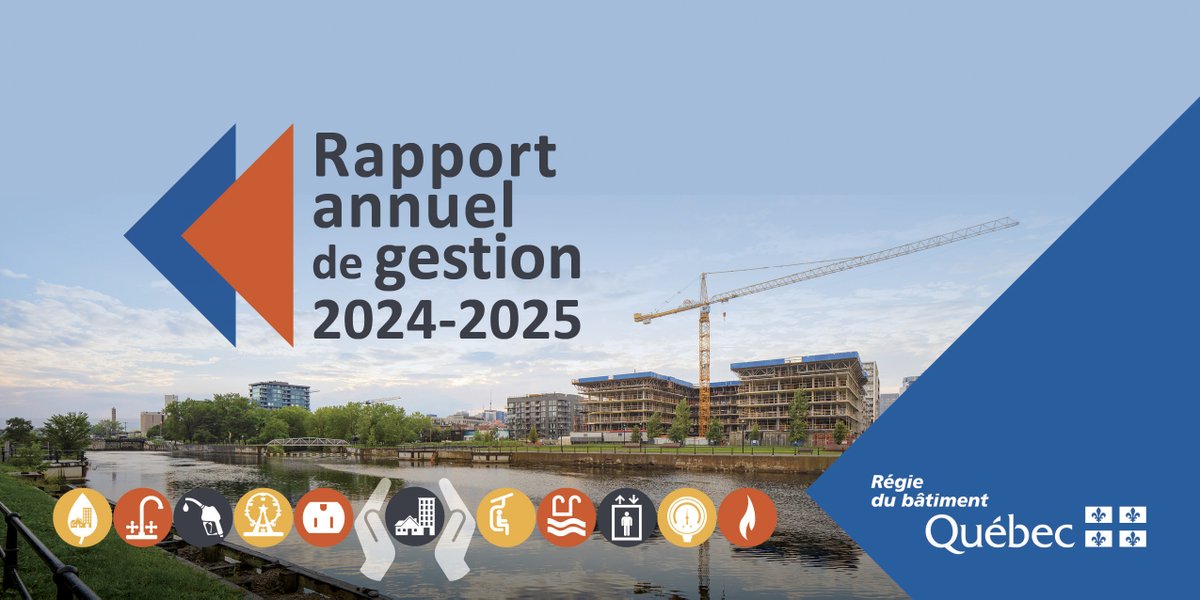 Rapport annuel de gestion 2024-2025

Régie du bâtiment
Québec